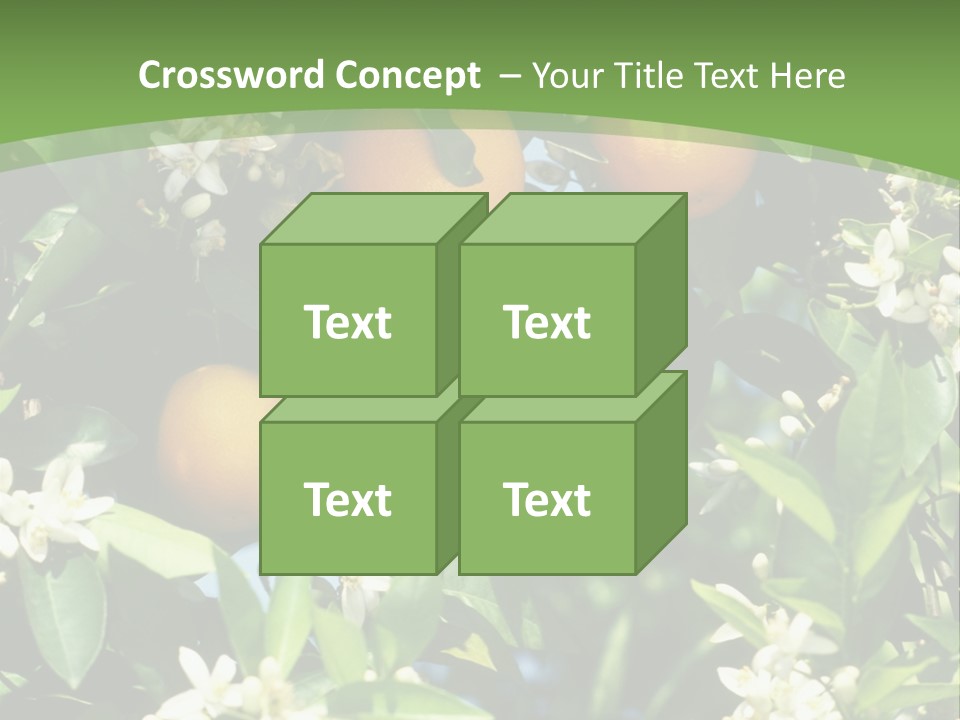 Crossword Concept – Your Title Text Here

Text

Text

Text

Text